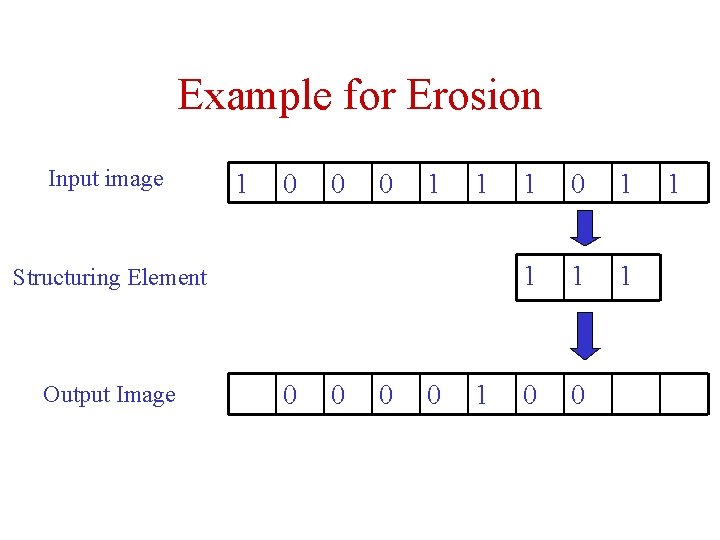 Example for Erosion

Input image

| 1 | 0 | 0 | 0 | 1 | 1 | 1 | 0 | 1 | 1 |
|---|---|---|---|---|---|---|---|---|---|

Structuring Element

| 1 | 1 | 1 |
|---|---|---|

Output Image

|  | 0 | 0 | 0 | 0 | 1 | 0 | 0 |  |  |
|---|---|---|---|---|---|---|---|---|---|